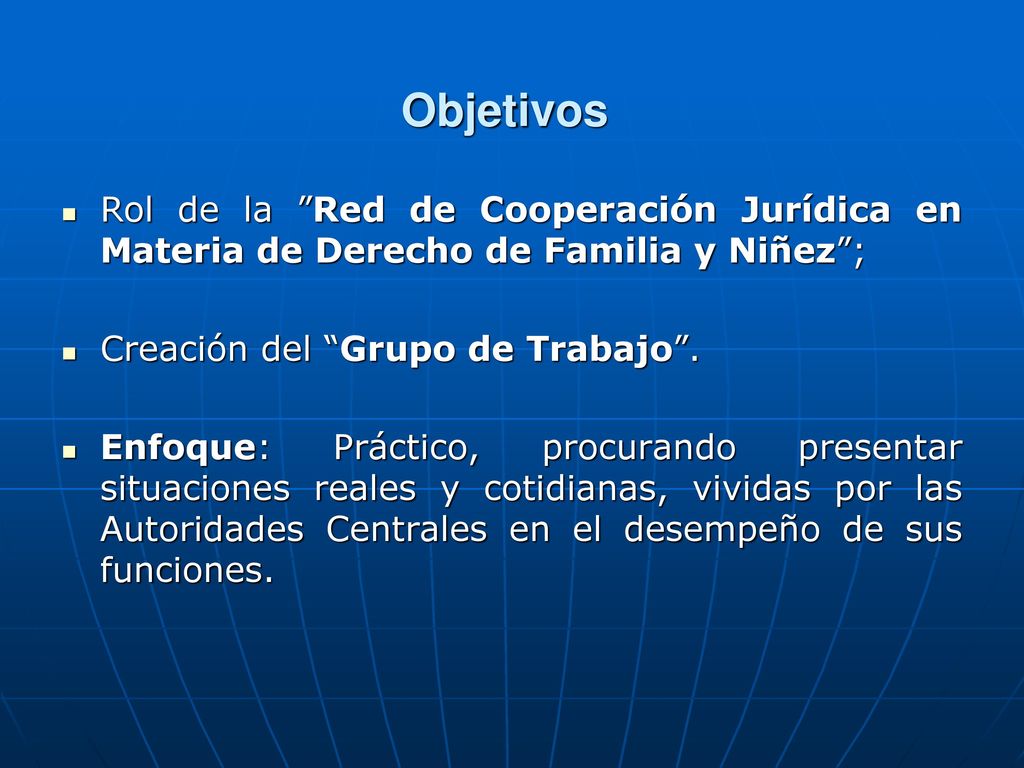 Objetivos

Rol de la ”Red de Cooperación Jurídica en Materia de Derecho de Familia y Niñez”;

Creación del “Grupo de Trabajo”.

Enfoque: Práctico, procurando presentar situaciones reales y cotidianas, vividas por las Autoridades Centrales en el desempeño de sus funciones.